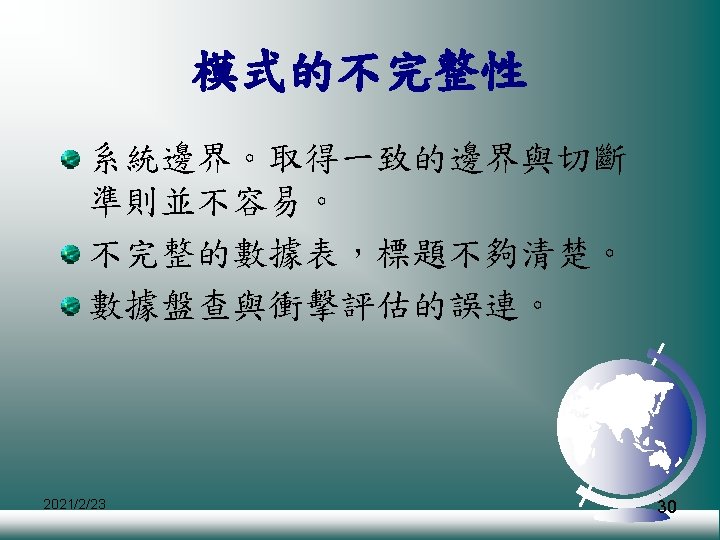 模式的不完整性

系統邊界。取得一致的邊界與切斷準則並不容易。

不完整的數據表，標題不夠清楚。

數據盤查與衝擊評估的誤連。

2021/2/23

30